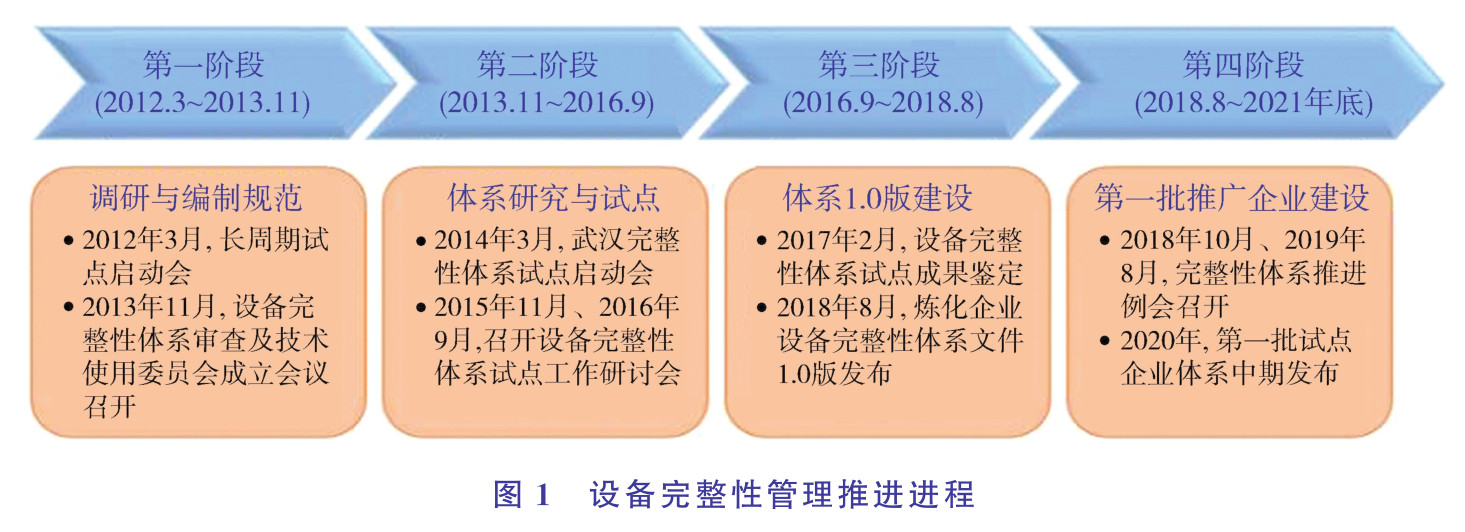 第一阶段
(2012.3~2013.11)

第二阶段
(2013.11~2016.9)

第三阶段
(2016.9~2018.8)

第四阶段
(2018.8~2021年底)

调研与编制规范
• 2012年3月, 长周期试点启动会
• 2013年11月, 设备完整性体系审查及技术使用委员会成立会议召开

体系研究与试点
• 2014年3月, 武汉完整性体系试点启动会
• 2015年11月、2016年9月,召开设备完整性体系试点工作研讨会

体系1.0版建设
• 2017年2月, 设备完整性体系试点成果鉴定
• 2018年8月, 炼化企业设备完整性体系文件1.0版发布

第一批推广企业建设
• 2018年10月、2019年8月, 完整性体系推进例会召开
• 2020年, 第一批试点企业体系中期发布

图 1　设备完整性管理推进进程